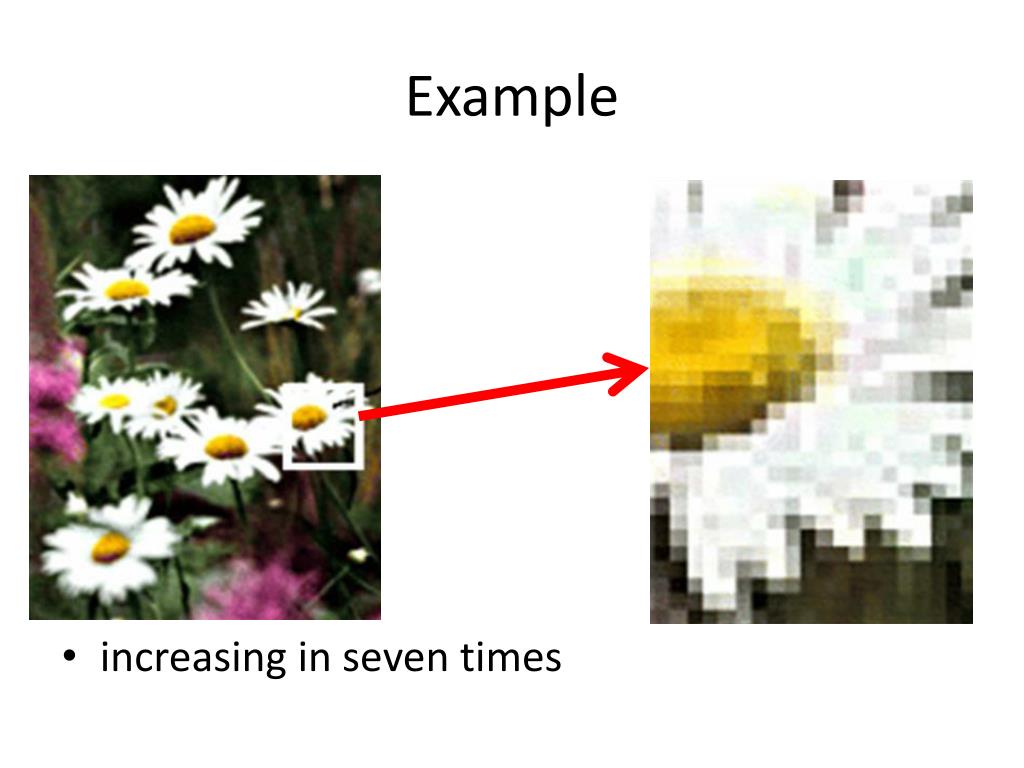 Example

• increasing in seven times